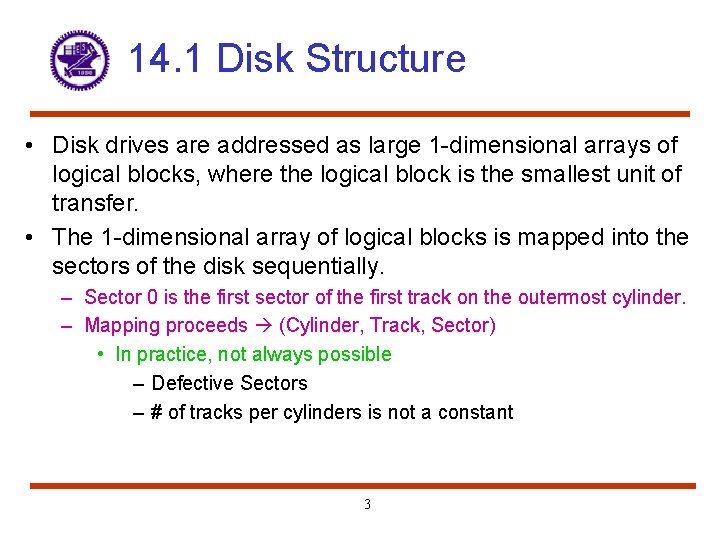 14.1 Disk Structure

• Disk drives are addressed as large 1-dimensional arrays of logical blocks, where the logical block is the smallest unit of transfer.

• The 1-dimensional array of logical blocks is mapped into the sectors of the disk sequentially.

– Sector 0 is the first sector of the first track on the outermost cylinder.

– Mapping proceeds → (Cylinder, Track, Sector)

• In practice, not always possible

– Defective Sectors

– # of tracks per cylinders is not a constant

3